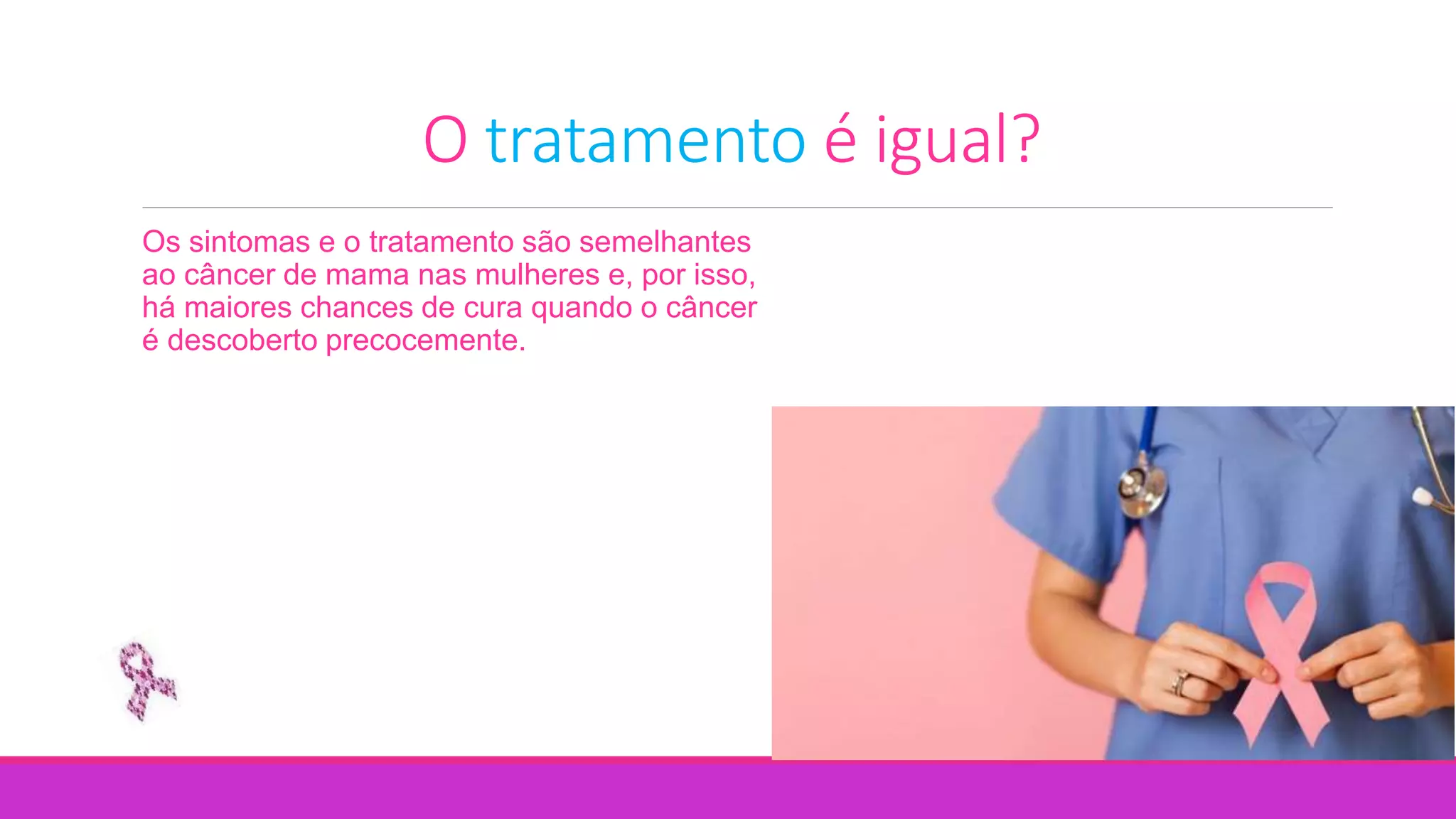 O tratamento é igual?

Os sintomas e o tratamento são semelhantes ao câncer de mama nas mulheres e, por isso, há maiores chances de cura quando o câncer é descoberto precocemente.